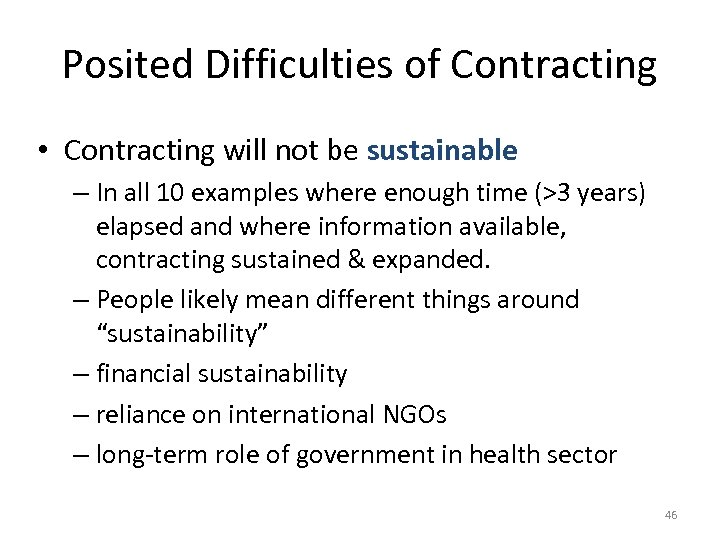 Posited Difficulties of Contracting

• Contracting will not be sustainable
– In all 10 examples where enough time (>3 years) elapsed and where information available, contracting sustained & expanded.
– People likely mean different things around "sustainability"
– financial sustainability
– reliance on international NGOs
– long-term role of government in health sector

46